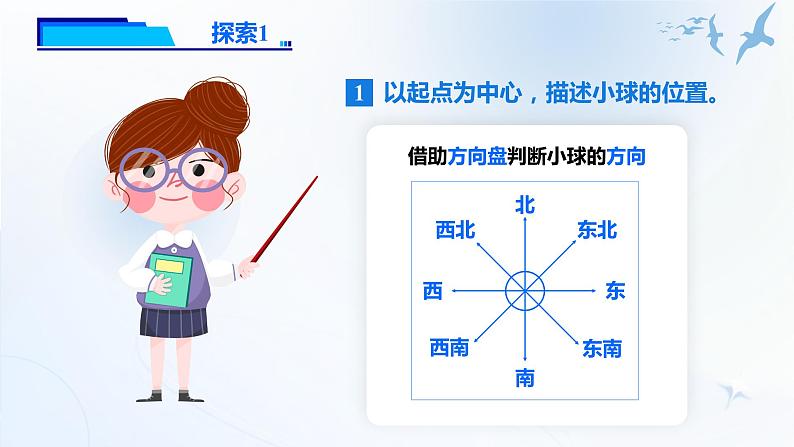 探索1

1 以起点为中心，描述小球的位置。

借助方向盘判断小球的方向

北
西北
东北
西
东
西南
东南
南